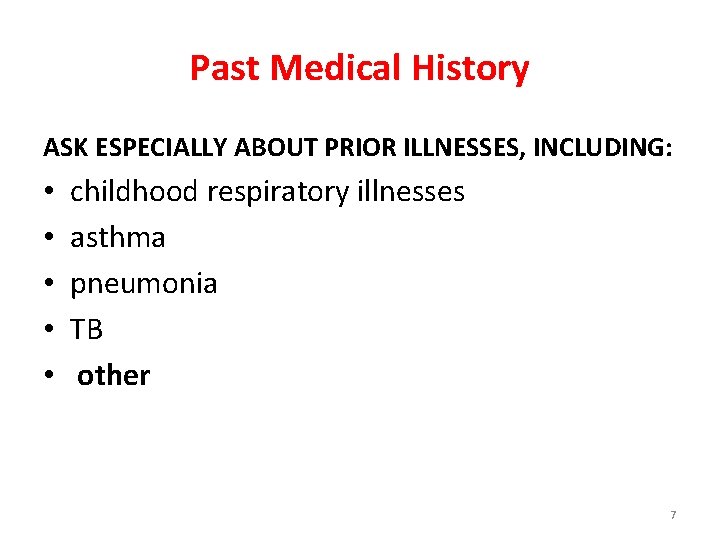 Past Medical History

ASK ESPECIALLY ABOUT PRIOR ILLNESSES, INCLUDING:

• childhood respiratory illnesses
• asthma
• pneumonia
• TB
• other

7